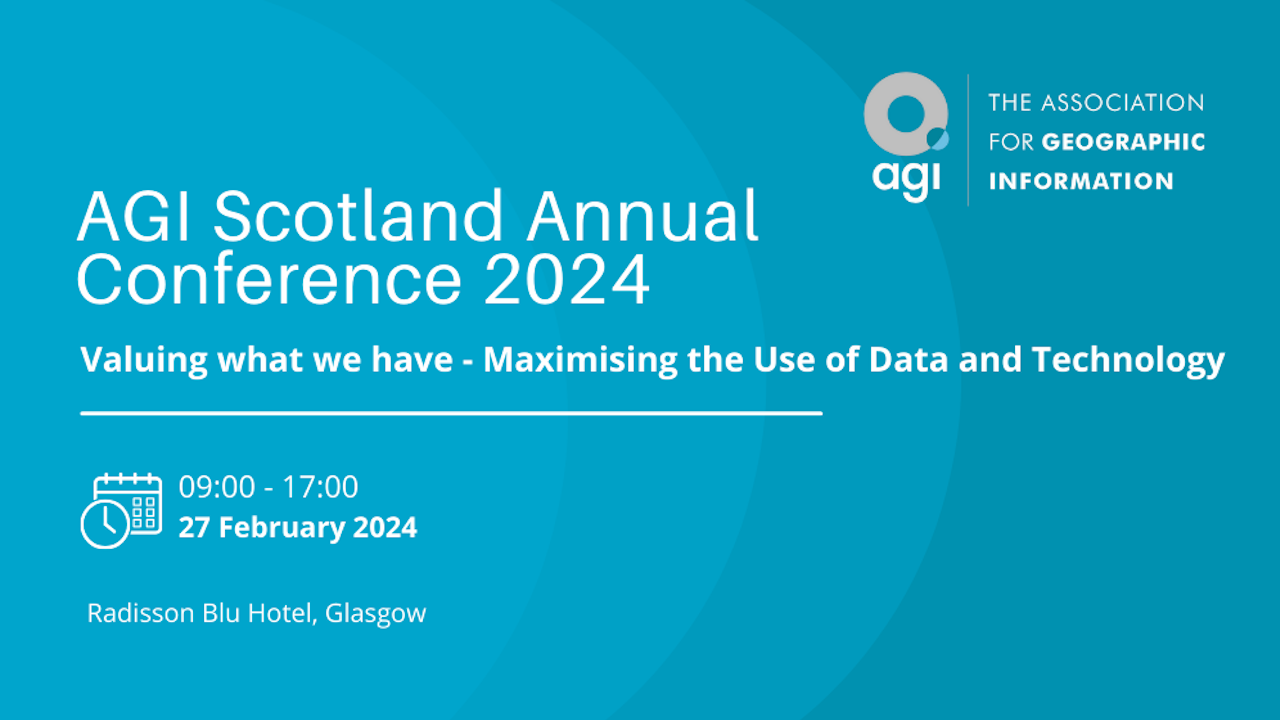 agi

THE ASSOCIATION FOR GEOGRAPHIC INFORMATION

AGI Scotland Annual Conference 2024

Valuing what we have - Maximising the Use of Data and Technology

09:00 - 17:00
27 February 2024

Radisson Blu Hotel, Glasgow